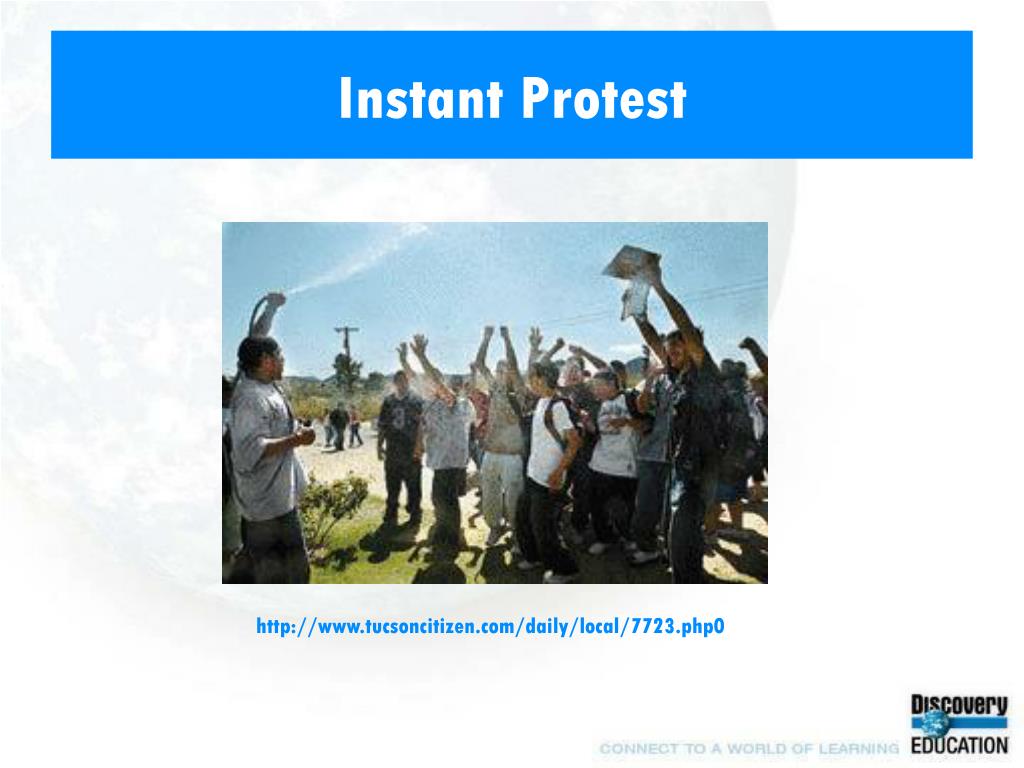 Instant Protest

http://www.tucsoncitizen.com/daily/local/7723.php0

CONNECT TO A WORLD OF LEARNING

Discovery
EDUCATION